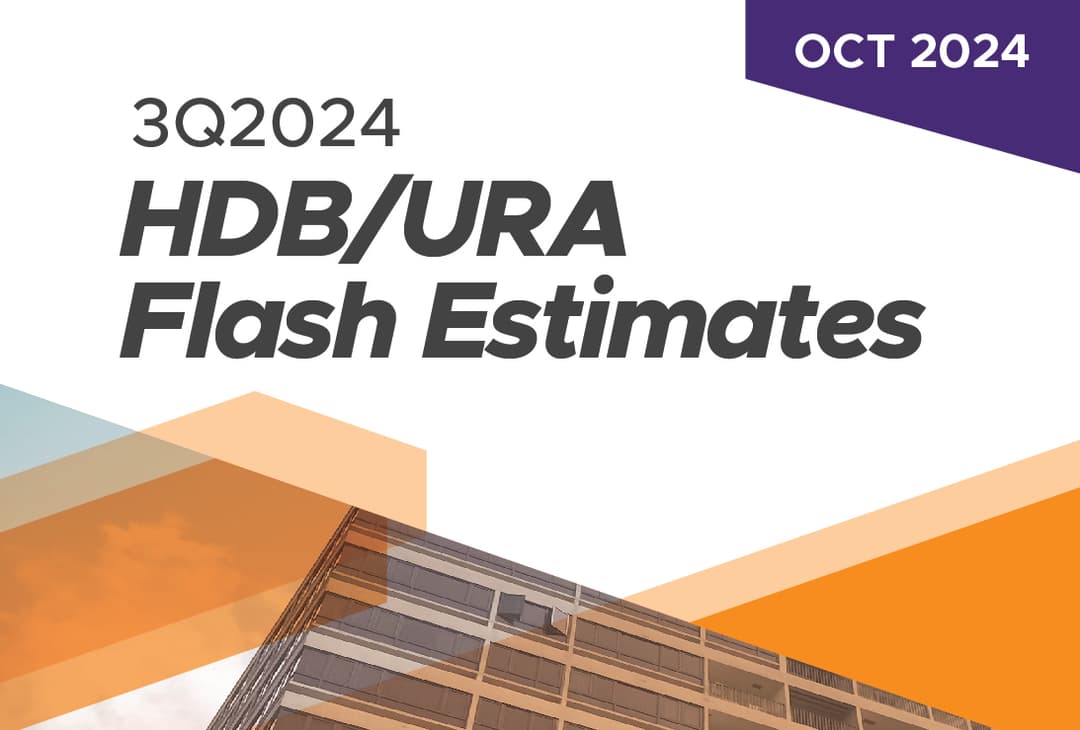 OCT 2024

3Q2024

HDB/URA Flash Estimates